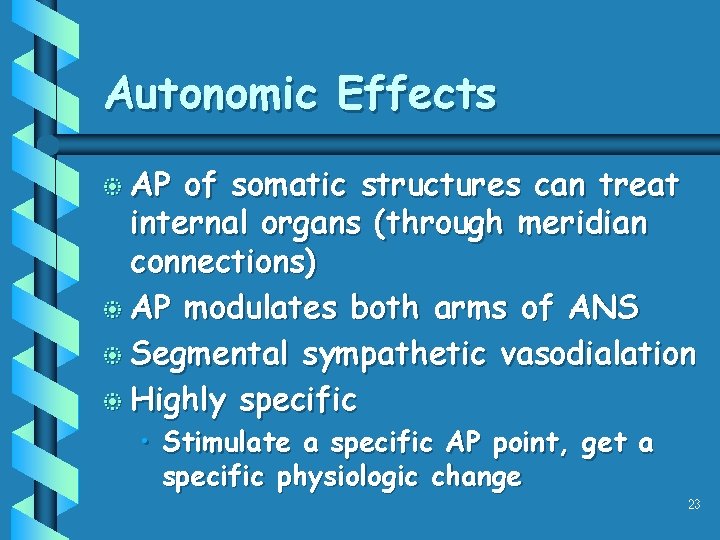 Autonomic Effects

AP of somatic structures can treat internal organs (through meridian connections)

AP modulates both arms of ANS

Segmental sympathetic vasodialation

Highly specific

• Stimulate a specific AP point, get a specific physiologic change

23